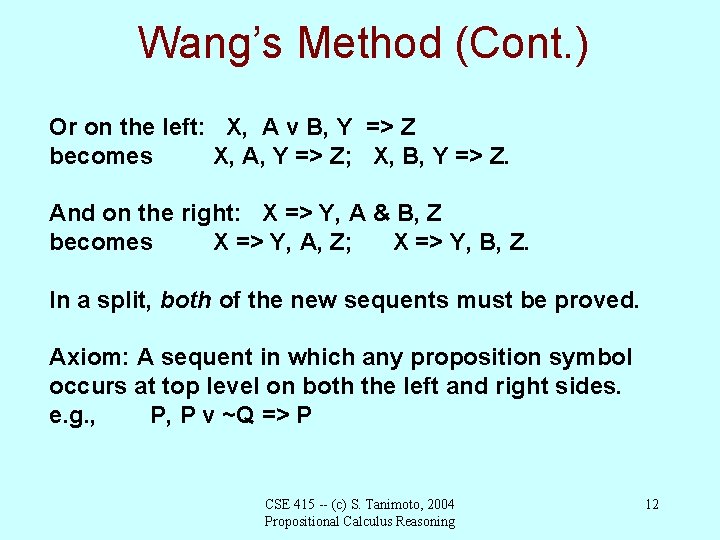 Wang's Method (Cont.)

Or on the left: X, A v B, Y => Z
becomes X, A, Y => Z; X, B, Y => Z.

And on the right: X => Y, A & B, Z
becomes X => Y, A, Z; X => Y, B, Z.

In a split, both of the new sequents must be proved.

Axiom: A sequent in which any proposition symbol occurs at top level on both the left and right sides.
e.g., P, P v ~Q => P

CSE 415 -- (c) S. Tanimoto, 2004
Propositional Calculus Reasoning

12